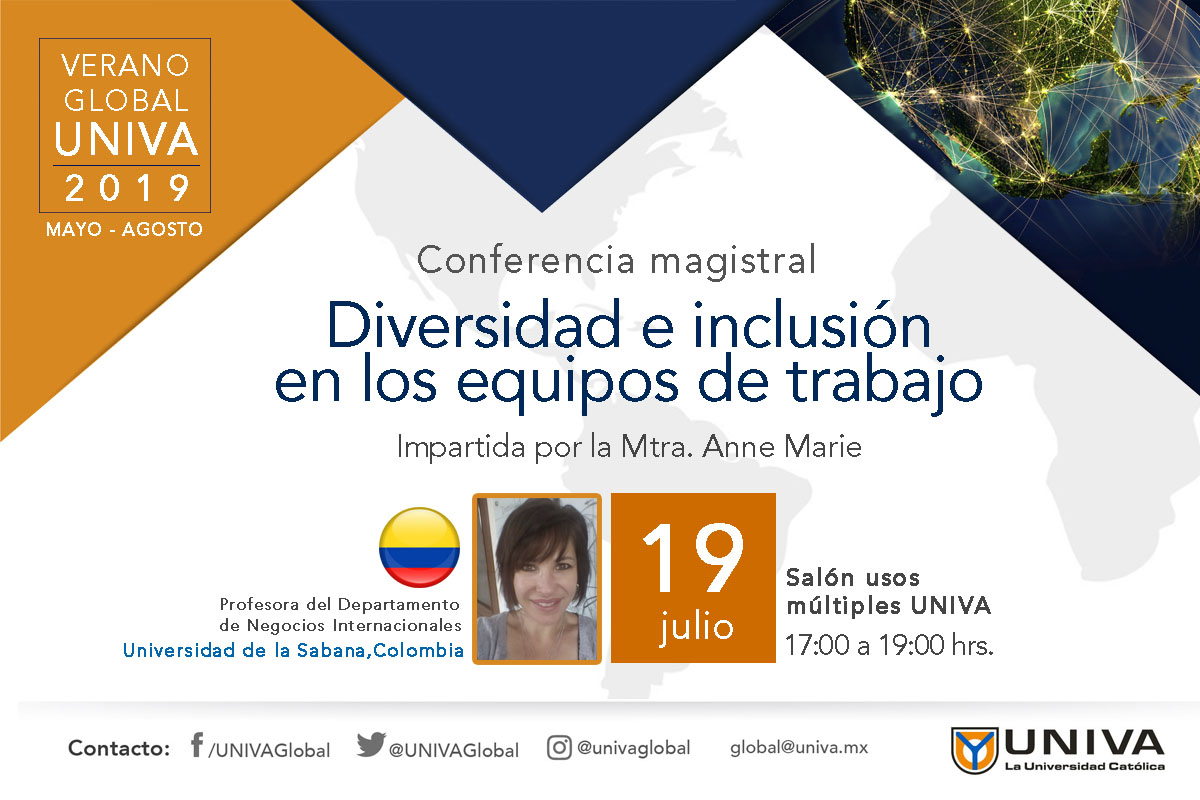 VERANO GLOBAL UNIVA 2019
MAYO - AGOSTO

Conferencia magistral

Diversidad e inclusión en los equipos de trabajo

Impartida por la Mtra. Anne Marie

Profesora del Departamento de Negocios Internacionales
Universidad de la Sabana,Colombia

19 julio

Salón usos múltiples UNIVA
17:00 a 19:00 hrs.

Contacto: /UNIVAGlobal @UNIVAGlobal @univaglobal global@univa.mx

UNIVA
La Universidad Católica